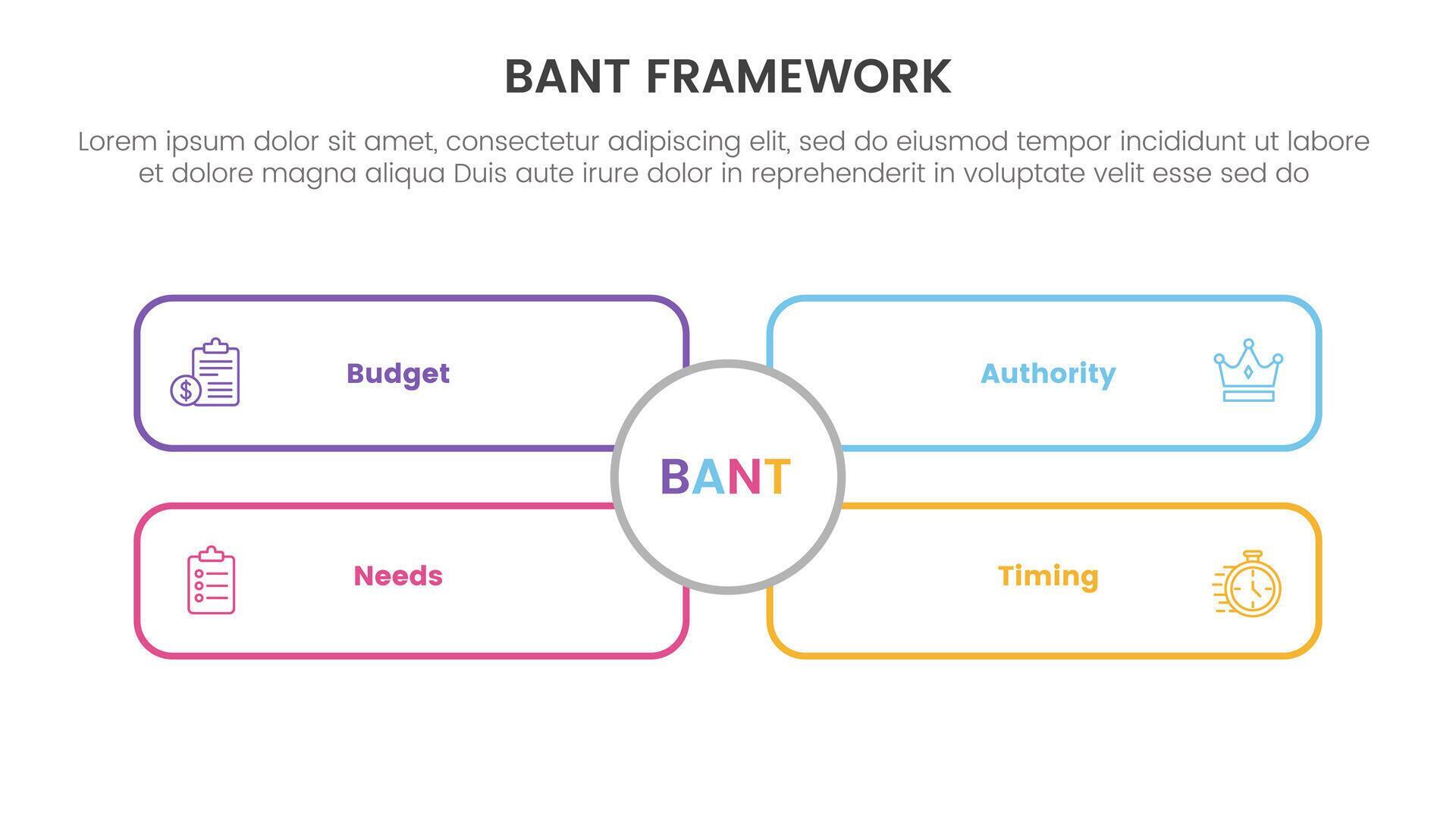 BANT FRAMEWORK

Lorem ipsum dolor sit amet, consectetur adipiscing elit, sed do eiusmod tempor incididunt ut labore et dolore magna aliqua Duis aute irure dolor in reprehenderit in voluptate velit esse sed do

Budget

Authority

BANT

Needs

Timing